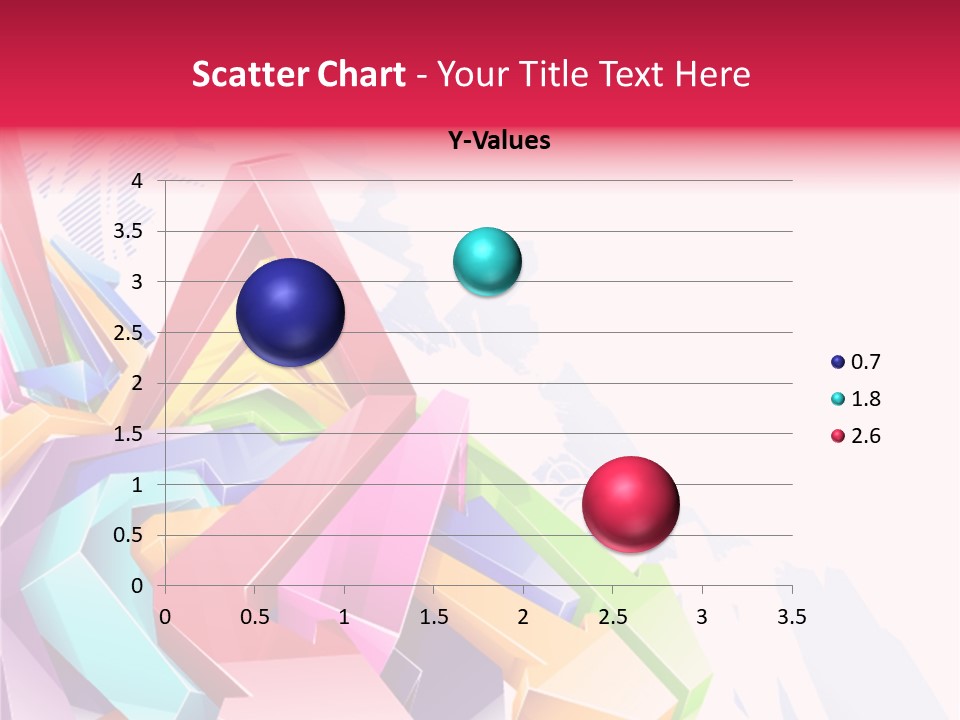 Scatter Chart - Your Title Text Here

Y-Values

4
3.5
3
2.5
2
1.5
1
0.5
0

0 0.5 1 1.5 2 2.5 3 3.5

0.7
1.8
2.6